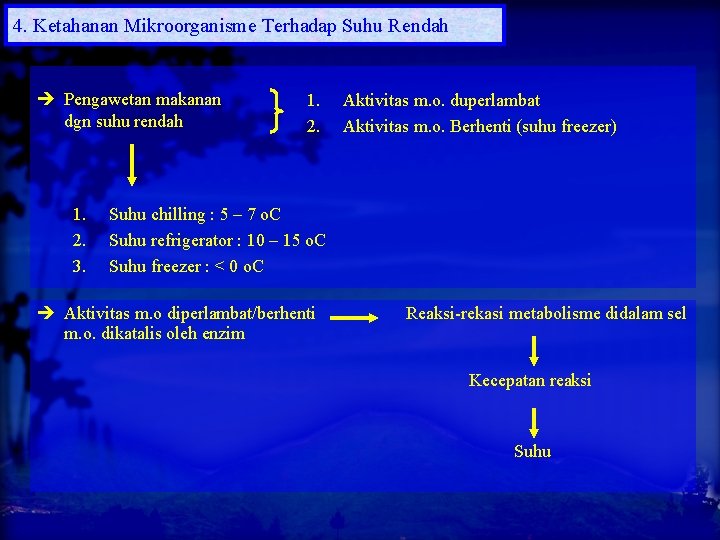 4. Ketahanan Mikroorganisme Terhadap Suhu Rendah

➔ Pengawetan makanan dgn suhu rendah

1. Aktivitas m.o. duperlambat
2. Aktivitas m.o. Berhenti (suhu freezer)

1. Suhu chilling : 5 – 7 oC
2. Suhu refrigerator : 10 – 15 oC
3. Suhu freezer : < 0 oC

➔ Aktivitas m.o diperlambat/berhenti m.o. dikatalis oleh enzim

Reaksi-rekasi metabolisme didalam sel

Kecepatan reaksi

Suhu